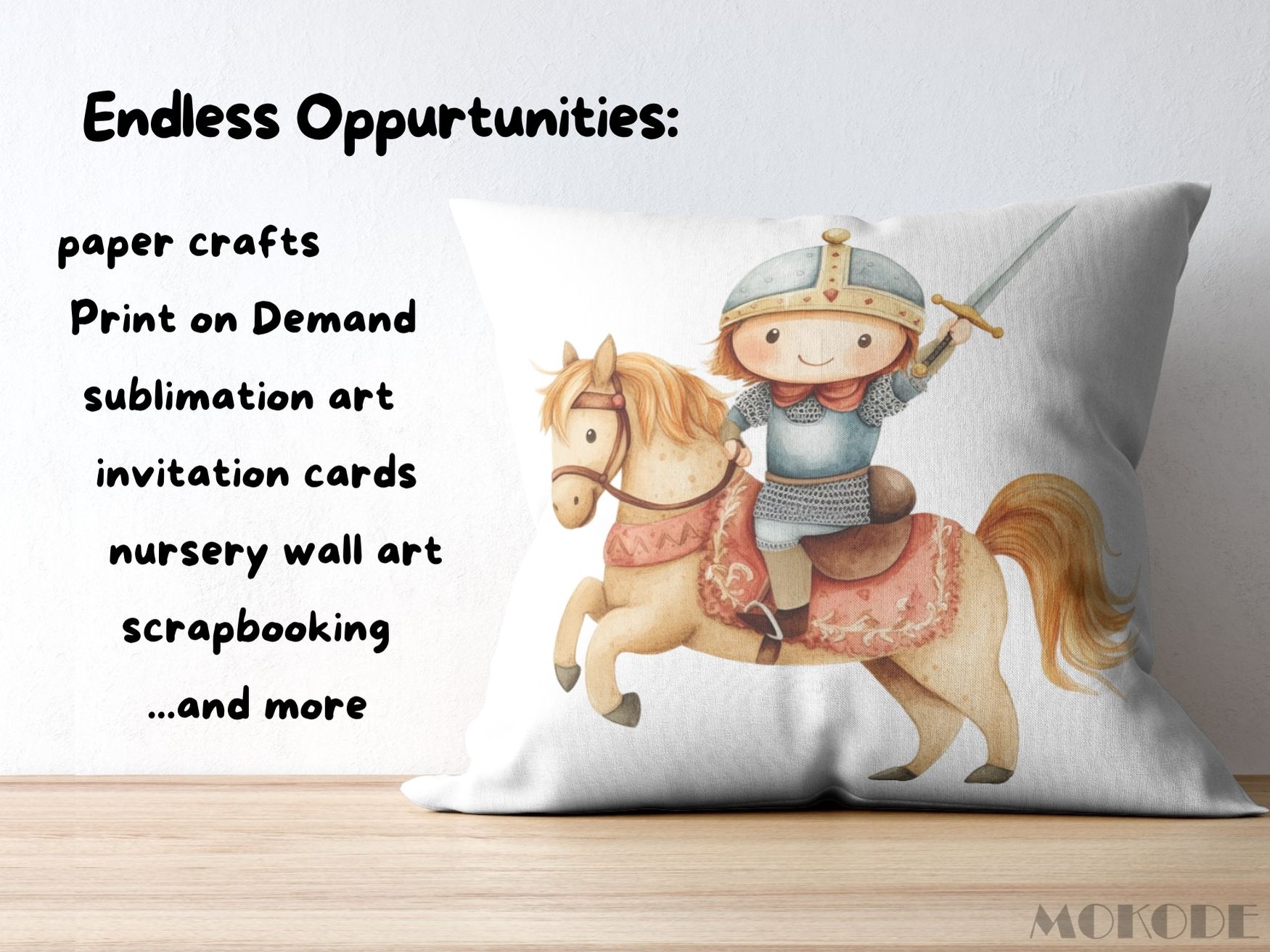 Endless Oppurtunities:

paper crafts

Print on Demand

sublimation art

invitation cards

nursery wall art

scrapbooking

...and more

MOKODE